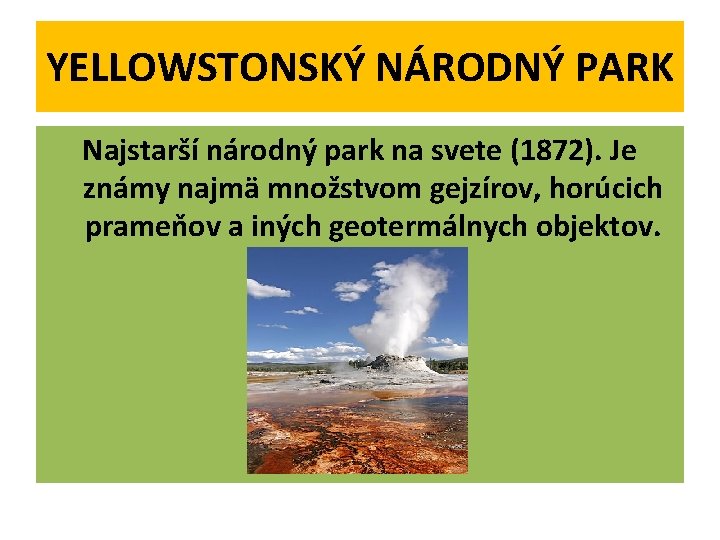 YELLOWSTONSKÝ NÁRODNÝ PARK

Najstarší národný park na svete (1872). Je známy najmä množstvom gejzírov, horúcich prameňov a iných geotermálnych objektov.